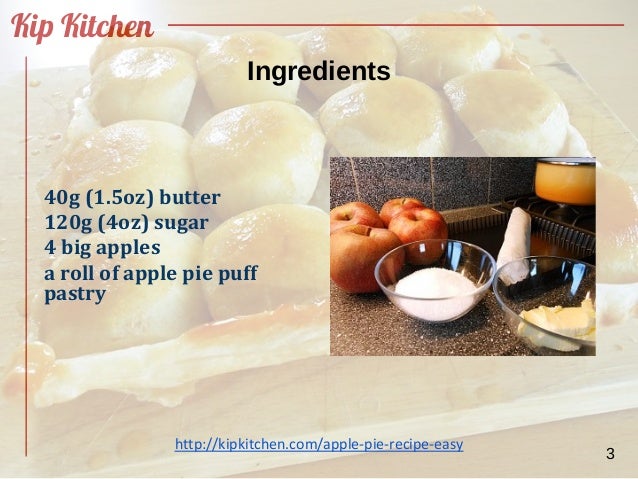 Kip Kitchen

Ingredients

40g (1.5oz) butter
120g (4oz) sugar
4 big apples
a roll of apple pie puff pastry

http://kipkitchen.com/apple-pie-recipe-easy

3